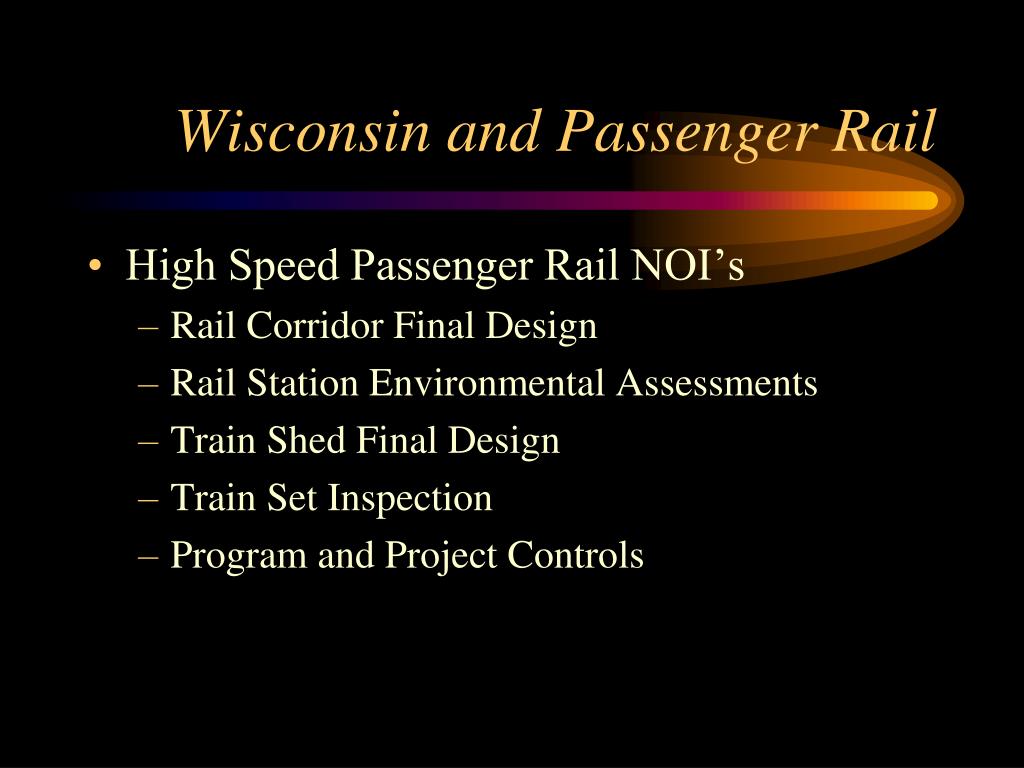 Wisconsin and Passenger Rail

• High Speed Passenger Rail NOI’s
– Rail Corridor Final Design
– Rail Station Environmental Assessments
– Train Shed Final Design
– Train Set Inspection
– Program and Project Controls